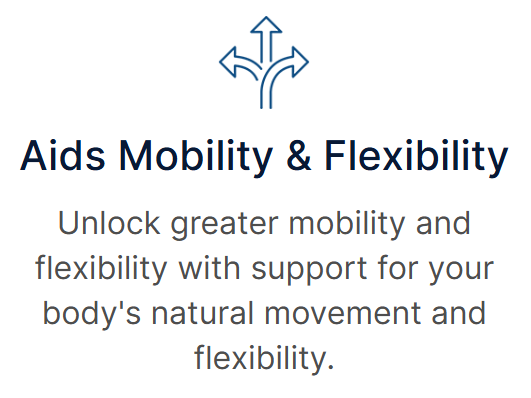 Aids Mobility & Flexibility

Unlock greater mobility and flexibility with support for your body's natural movement and flexibility.